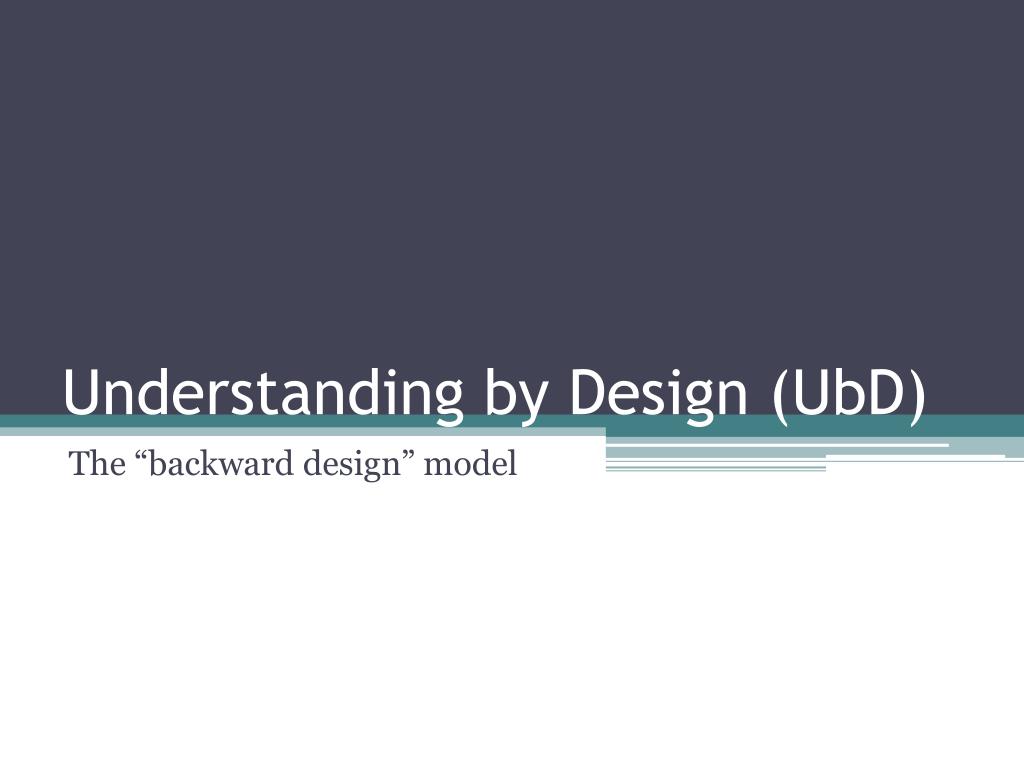 Understanding by Design (UbD)

The “backward design” model